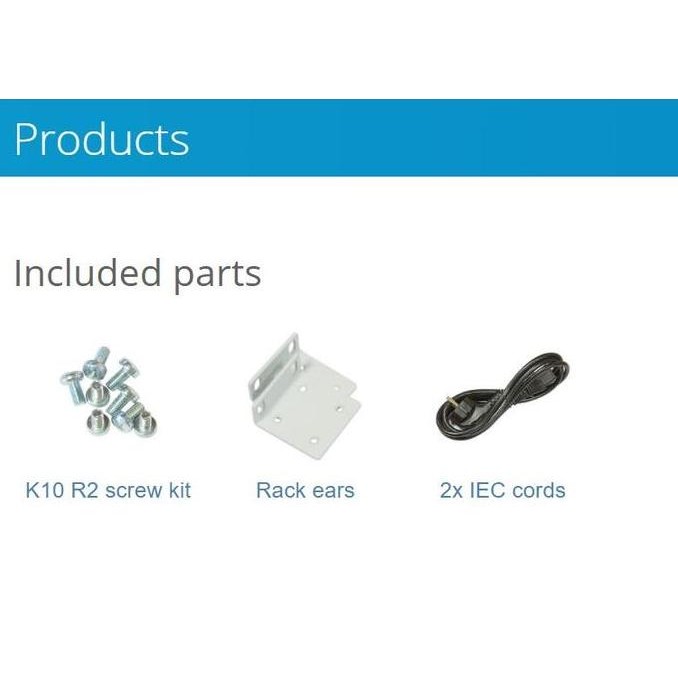 Products

Included parts

K10 R2 screw kit

Rack ears

2x IEC cords